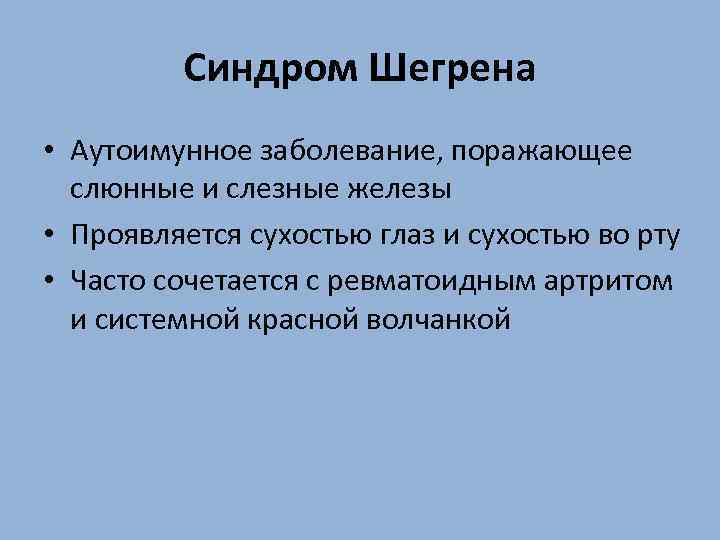 Синдром Шегрена

• Аутоимунное заболевание, поражающее слюнные и слезные железы
• Проявляется сухостью глаз и сухостью во рту
• Часто сочетается с ревматоидным артритом и системной красной волчанкой